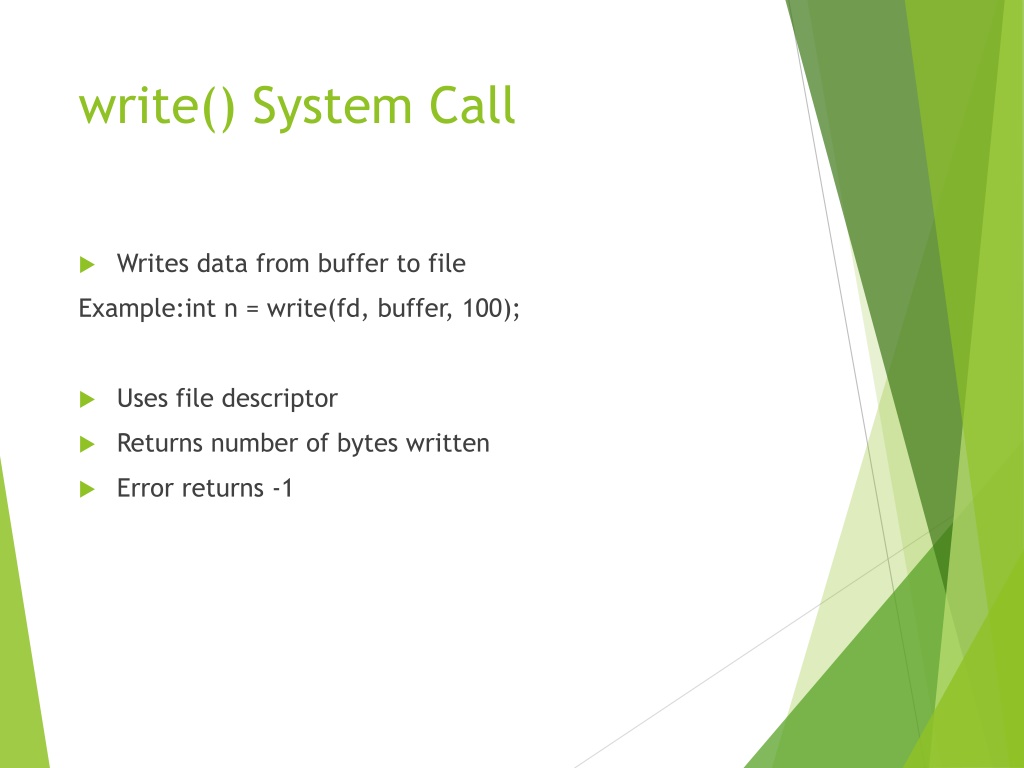 write() System Call

Writes data from buffer to file

Example:int n = write(fd, buffer, 100);

Uses file descriptor

Returns number of bytes written

Error returns -1